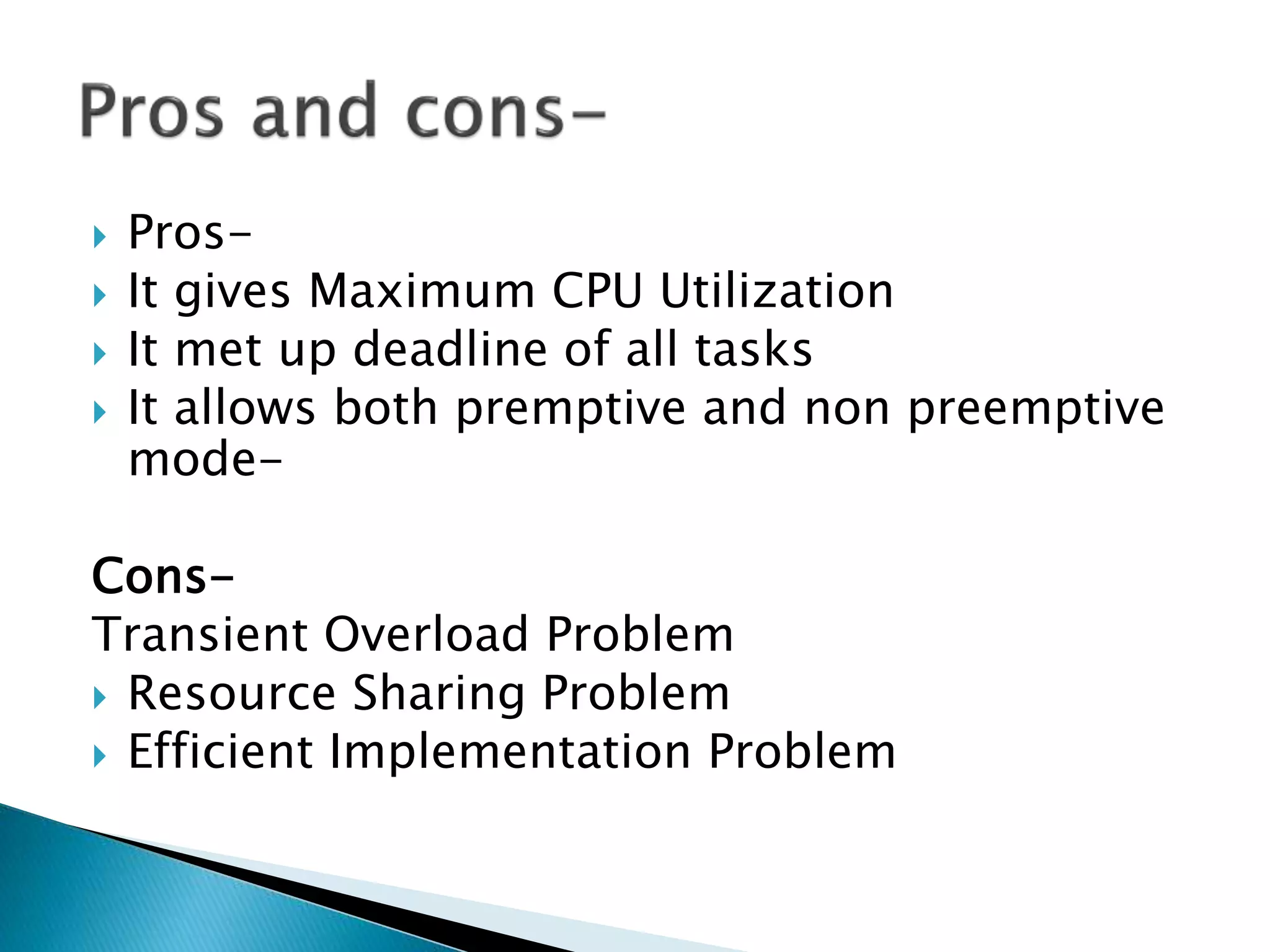 Pros and cons-

Pros-
It gives Maximum CPU Utilization
It met up deadline of all tasks
It allows both premptive and non preemptive mode-

Cons-
Transient Overload Problem
Resource Sharing Problem
Efficient Implementation Problem